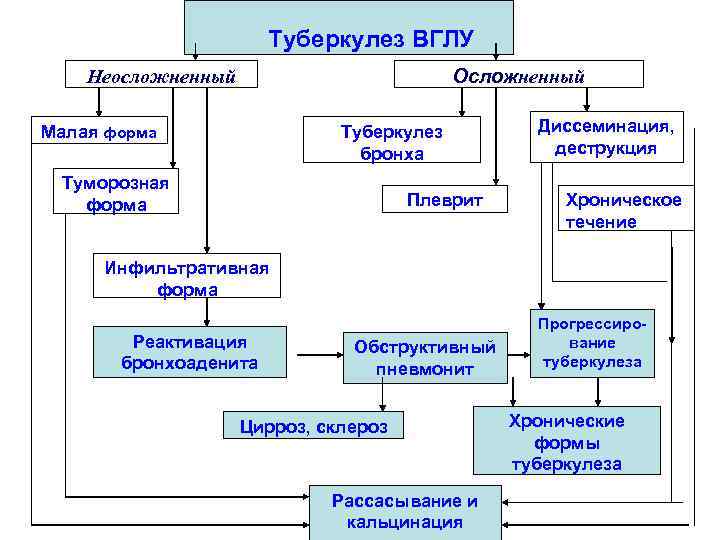 Туберкулез ВГЛУ

Неосложненный

Осложненный

Малая форма

Туморозная форма

Инфильтративная форма

Туберкулез бронха

Плеврит

Диссеминация, деструкция

Хроническое течение

Реактивация бронхоаденита

Обструктивный пневмонит

Прогрессирование туберкулеза

Цирроз, склероз

Хронические формы туберкулеза

Рассасывание и кальцинация